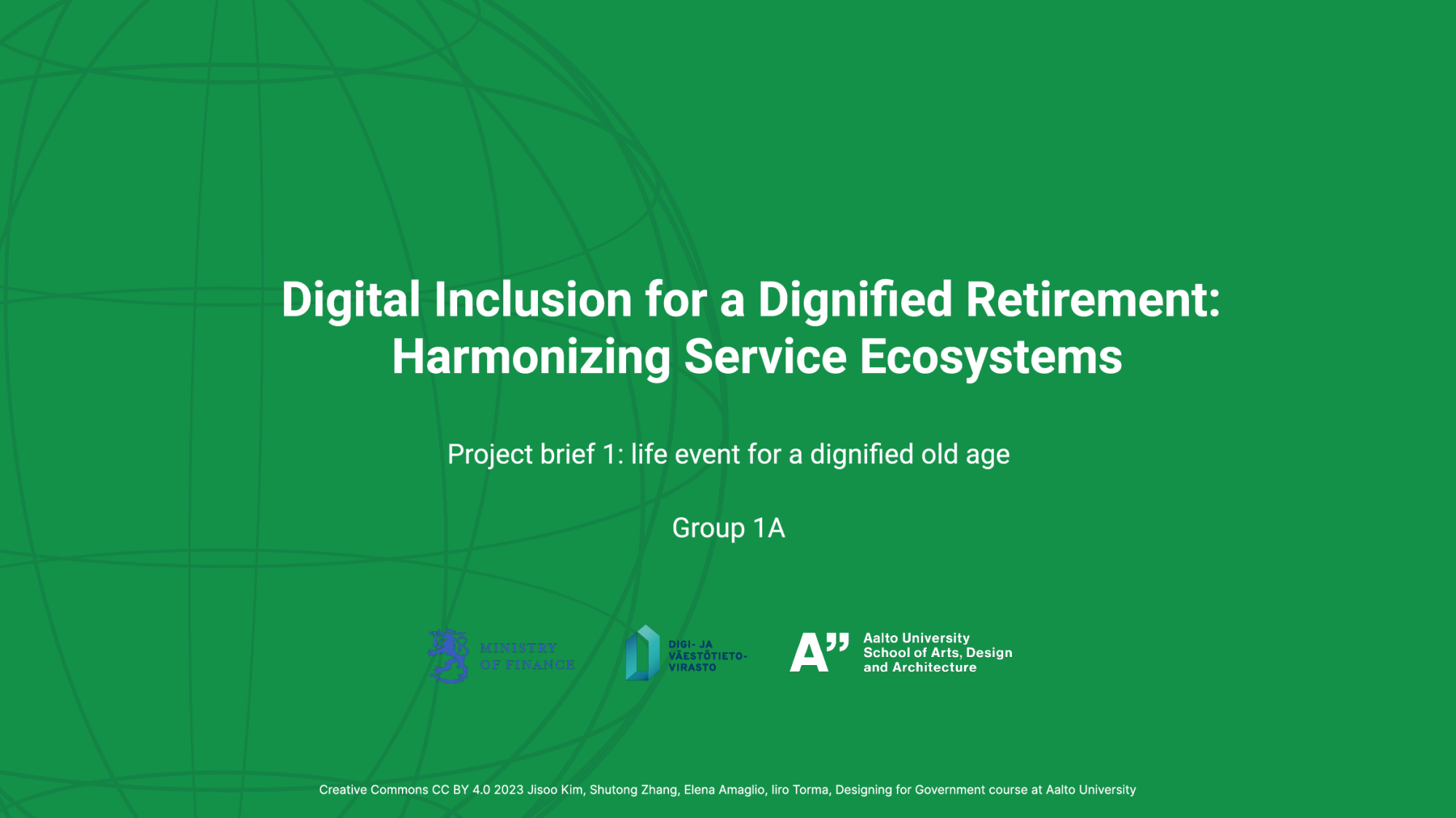 Digital Inclusion for a Dignified Retirement: Harmonizing Service Ecosystems

Project brief 1: life event for a dignified old age

Group 1A

MINISTRY OF FINANCE

DIGI- JA VÄESTÖTIETO-VIRASTO

A" Aalto University School of Arts, Design and Architecture

Creative Commons CC BY 4.0 2023 Jisoo Kim, Shutong Zhang, Elena Amaglio, Iiro Torma, Designing for Government course at Aalto University